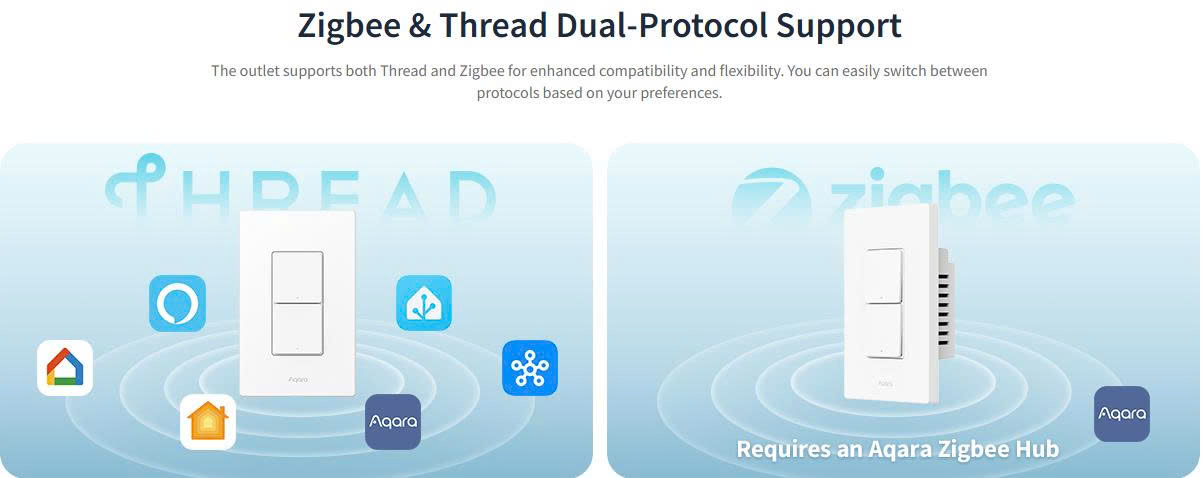 Zigbee & Thread Dual-Protocol Support

The outlet supports both Thread and Zigbee for enhanced compatibility and flexibility. You can easily switch between protocols based on your preferences.

THREAD

Aqara

Aqara

zigbee

Aqara

Aqara

Requires an Aqara Zigbee Hub